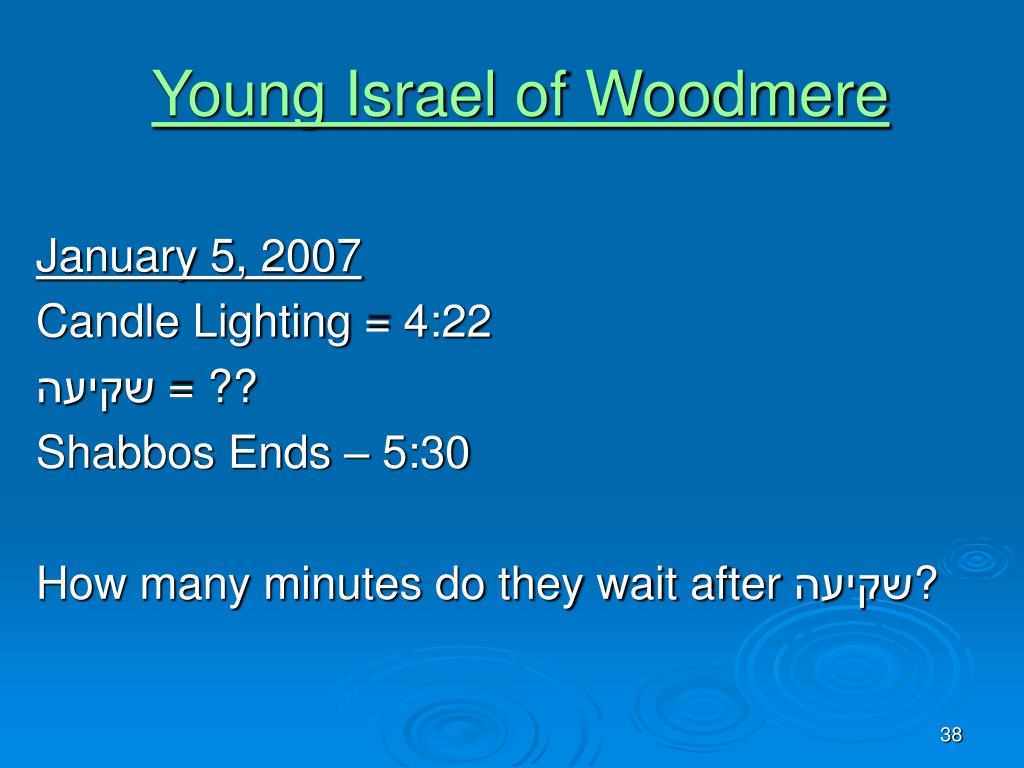 Young Israel of Woodmere

January 5, 2007
Candle Lighting = 4:22
שקיעה = ??
Shabbos Ends – 5:30

How many minutes do they wait after שקיעה?

38